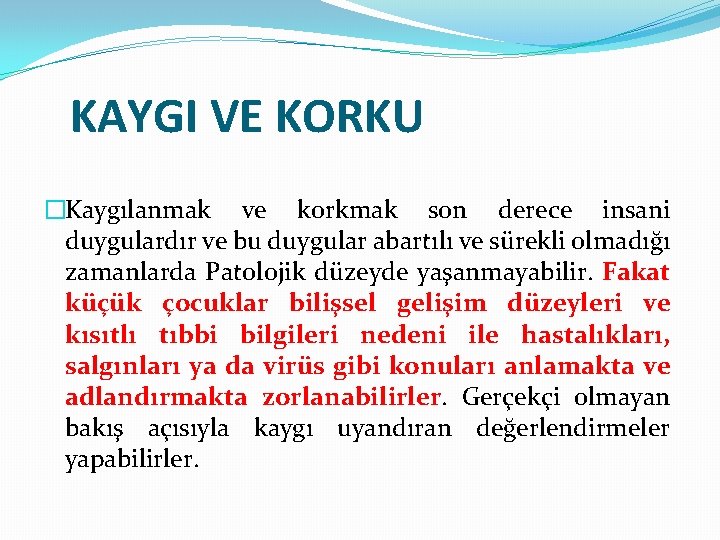 KAYGI VE KORKU

Kaygılanmak ve korkmak son derece insani duygulardır ve bu duygular abartılı ve sürekli olmadığı zamanlarda Patolojik düzeyde yaşanmayabilir. Fakat küçük çocuklar bilişsel gelişim düzeyleri ve kısıtlı tıbbi bilgileri nedeni ile hastalıkları, salgınları ya da virüs gibi konuları anlamakta ve adlandırmakta zorlanabilirler. Gerçekçi olmayan bakış açısıyla kaygı uyandıran değerlendirmeler yapabilirler.